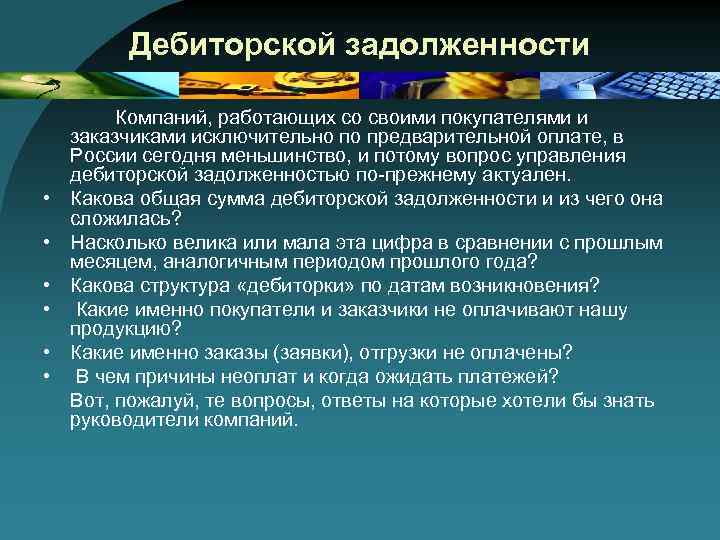 Дебиторской задолженности

Компаний, работающих со своими покупателями и заказчиками исключительно по предварительной оплате, в России сегодня меньшинство, и потому вопрос управления дебиторской задолженностью по-прежнему актуален.

• Какова общая сумма дебиторской задолженности и из чего она сложилась?
• Насколько велика или мала эта цифра в сравнении с прошлым месяцем, аналогичным периодом прошлого года?
• Какова структура «дебиторки» по датам возникновения?
• Какие именно покупатели и заказчики не оплачивают нашу продукцию?
• Какие именно заказы (заявки), отгрузки не оплачены?
• В чем причины неоплат и когда ожидать платежей?

Вот, пожалуй, те вопросы, ответы на которые хотели бы знать руководители компаний.